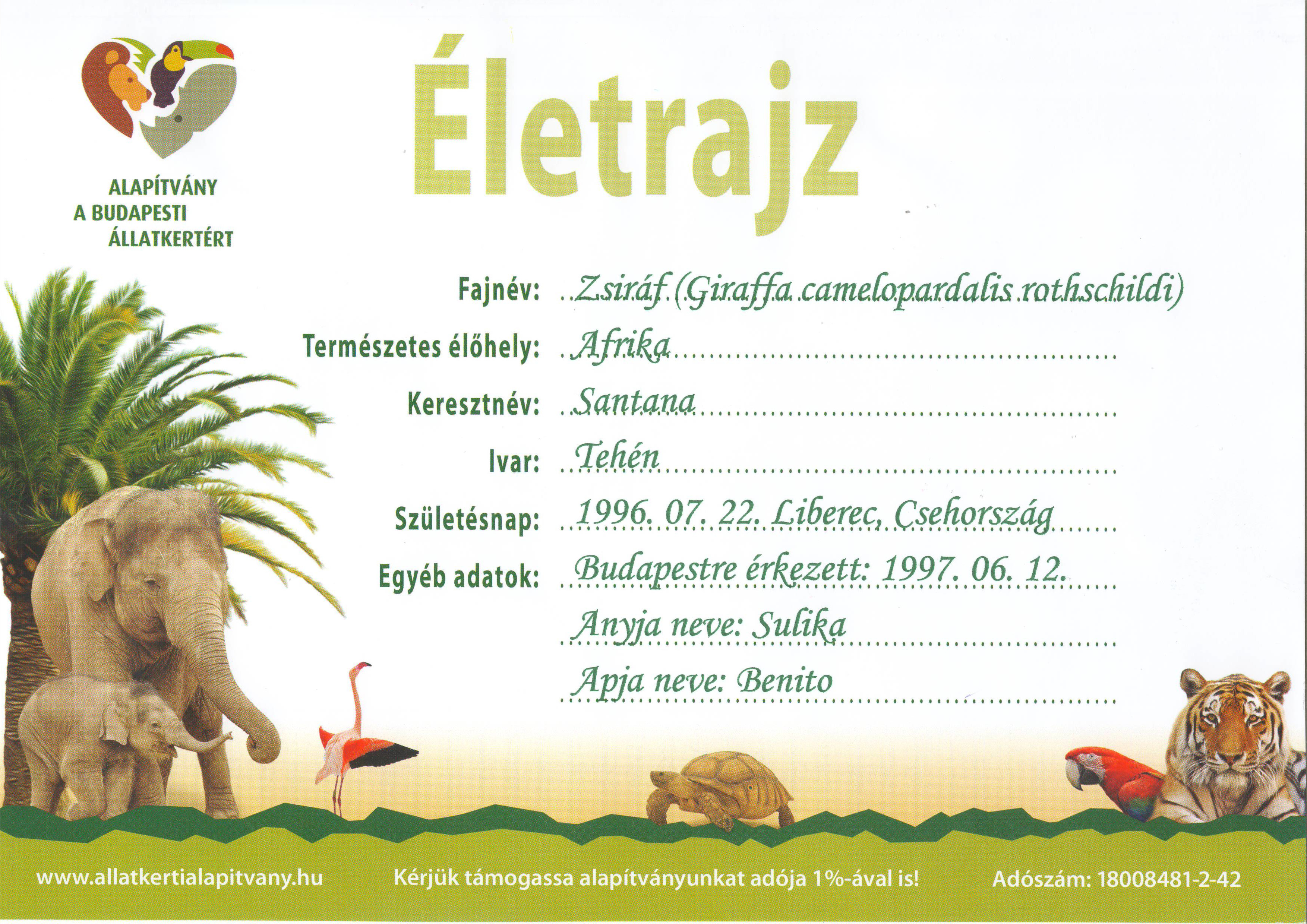 ALAPÍTVÁNY
A BUDAPESTI
ÁLLATKERTÉRT

Életrajz

Fajnév: Zsiráf (Giraffa camelopardalis rothschildi)

Természetes élőhely: Afrika

Keresztnév: Santana

Ivar: Tehén

Születésnap: 1996. 07. 22. Liberec, Csehország

Egyéb adatok: Budapestre érkezett: 1997. 06. 12.
Anyja neve: Sulika
Apja neve: Benito

www.allatkertialapitvany.hu Kérjük támogassa alapítványunkat adója 1%-ával is! Adószám: 18008481-2-42